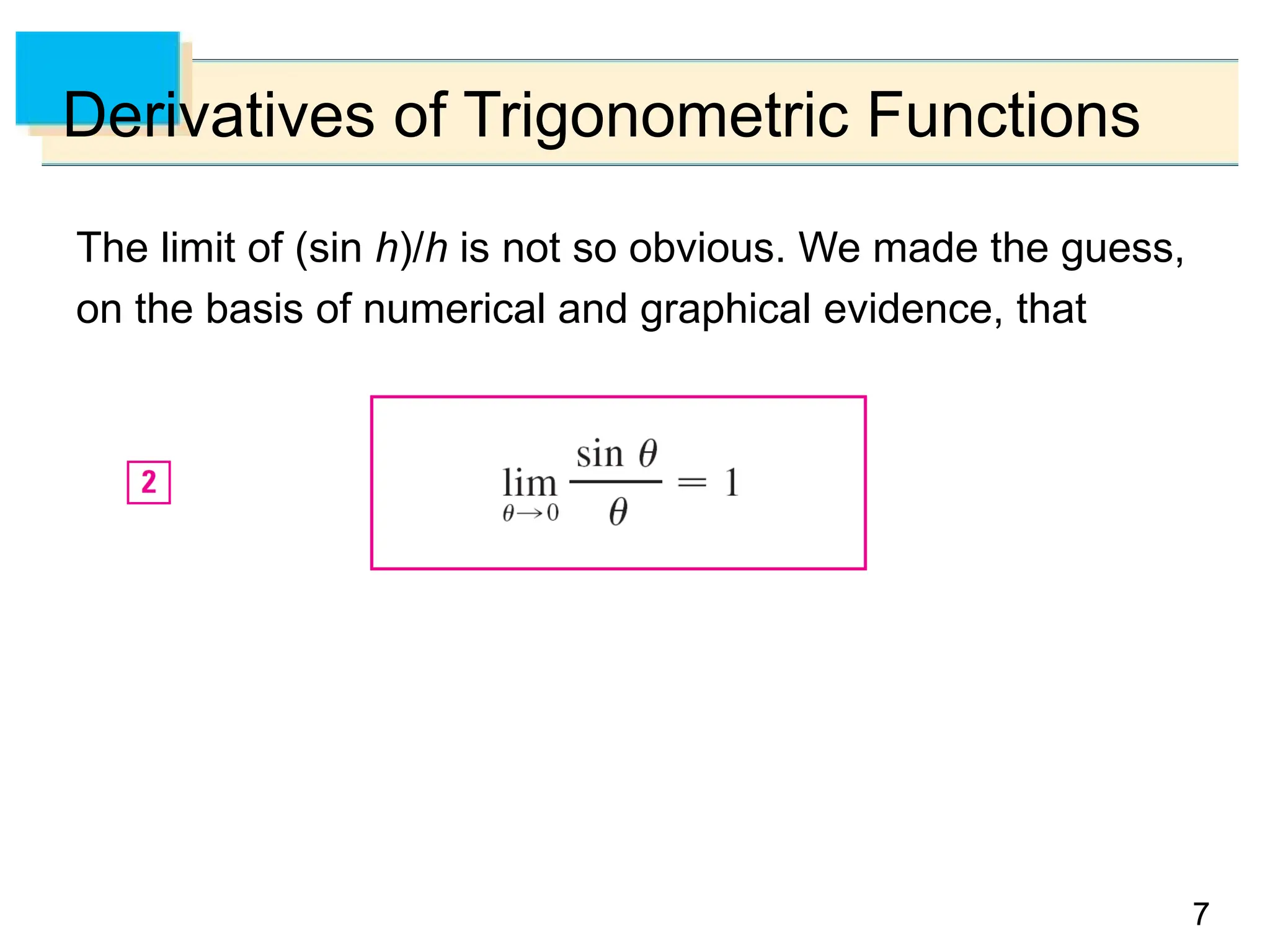 Derivatives of Trigonometric Functions

The limit of (sin $h$)/$h$ is not so obvious. We made the guess, on the basis of numerical and graphical evidence, that

2

$\lim_{\theta \to 0} \frac{\sin \theta}{\theta} = 1$

7